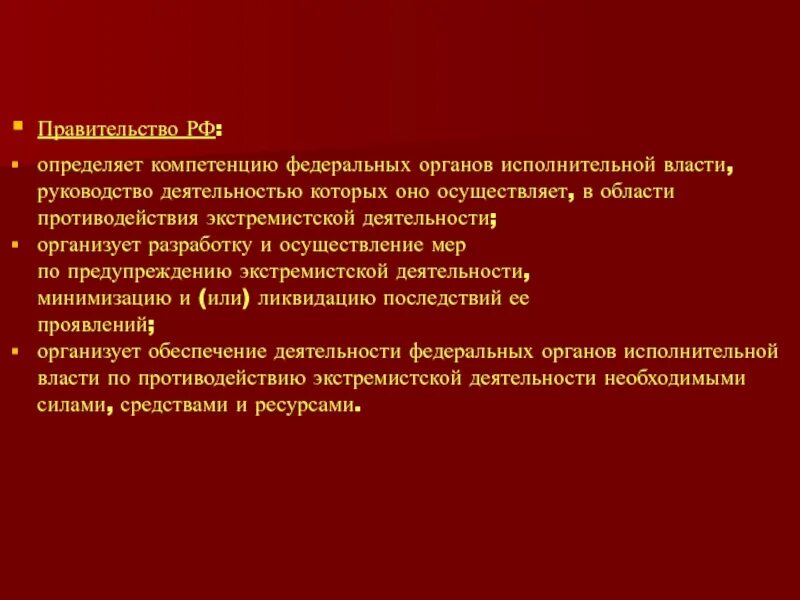 Правительство РФ:

определяет компетенцию федеральных органов исполнительной власти, руководство деятельностью которых оно осуществляет, в области противодействия экстремистской деятельности;

организует разработку и осуществление мер по предупреждению экстремистской деятельности, минимизацию и (или) ликвидацию последствий ее проявлений;

организует обеспечение деятельности федеральных органов исполнительной власти по противодействию экстремистской деятельности необходимыми силами, средствами и ресурсами.